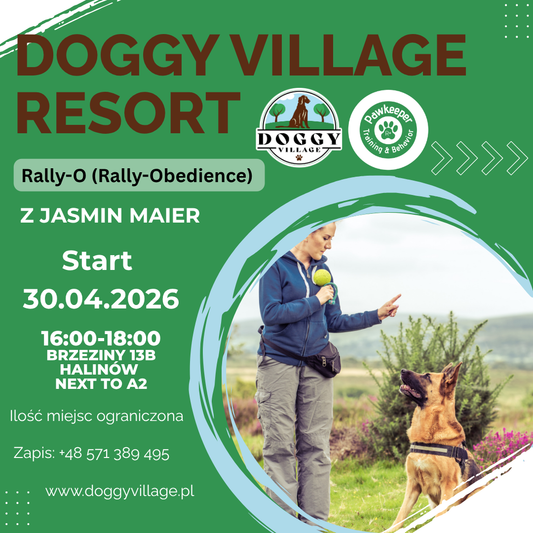 DOGGY VILLAGE RESORT

DOGGY VILLAGE

Pawkeeper Training & Behavior

Rally-O (Rally-Obedience)

Z JASMIN MAIER

Start
30.04.2026

16:00-18:00
BRZEZINY 13B
HALINÓW
NEXT TO A2

Ilość miejsc ograniczona

Zapis: +48 571 389 495

www.doggyvillage.pl